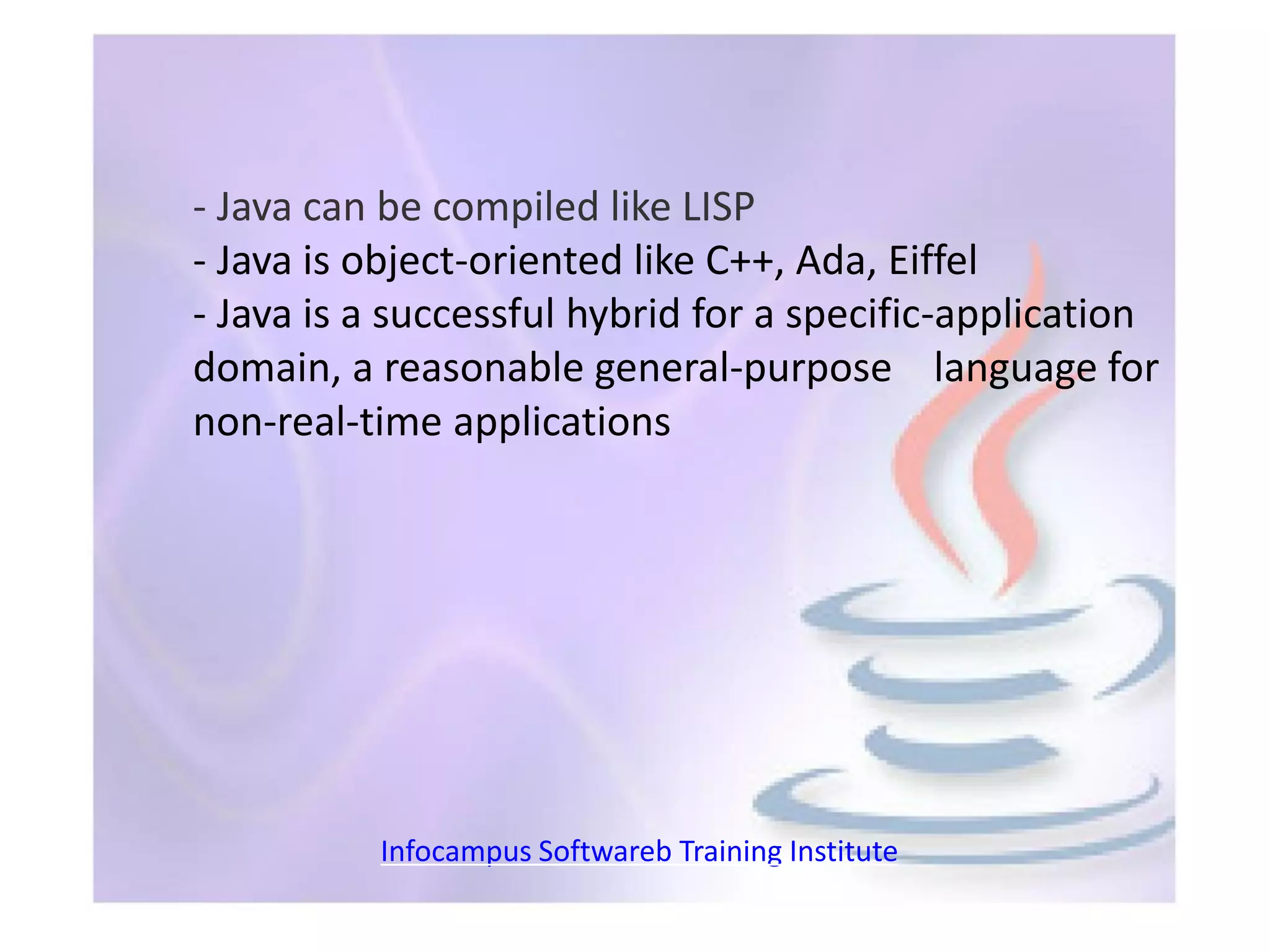 - Java can be compiled like LISP
- Java is object-oriented like C++, Ada, Eiffel
- Java is a successful hybrid for a specific-application domain, a reasonable general-purpose language for non-real-time applications

Infocampus Softwareb Training Institute